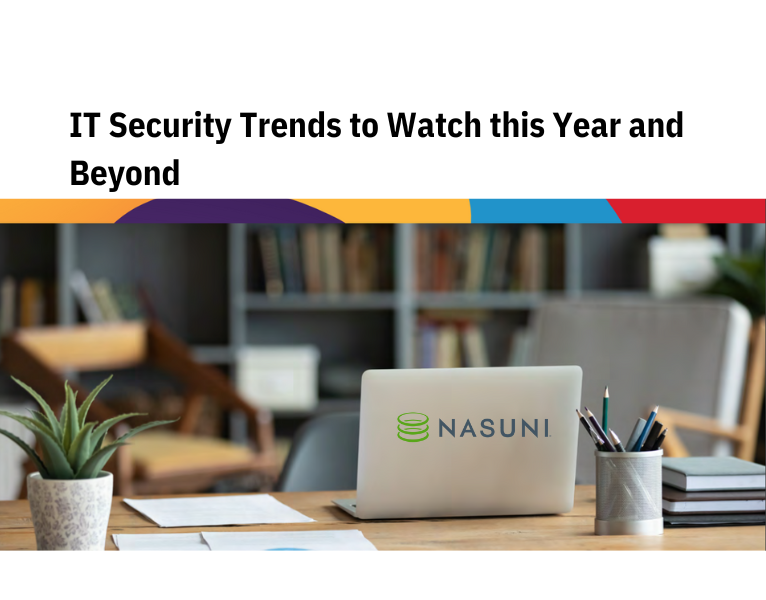 IT Security Trends to Watch this Year and Beyond

NASUNI